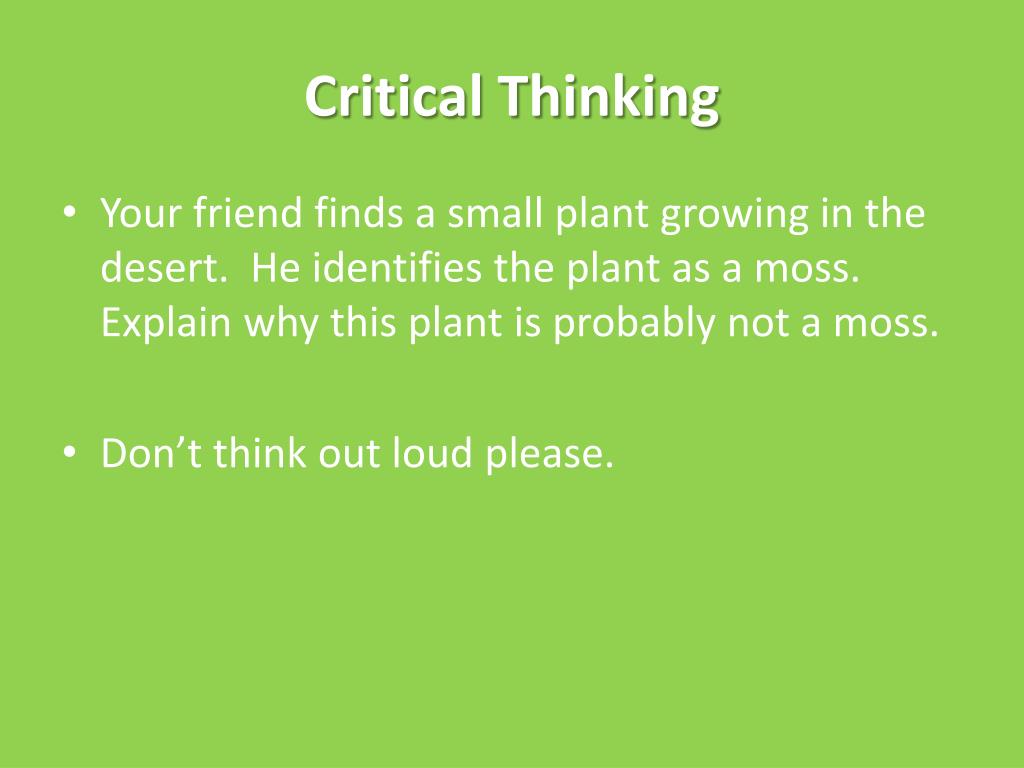 Critical Thinking

• Your friend finds a small plant growing in the desert. He identifies the plant as a moss. Explain why this plant is probably not a moss.

• Don’t think out loud please.